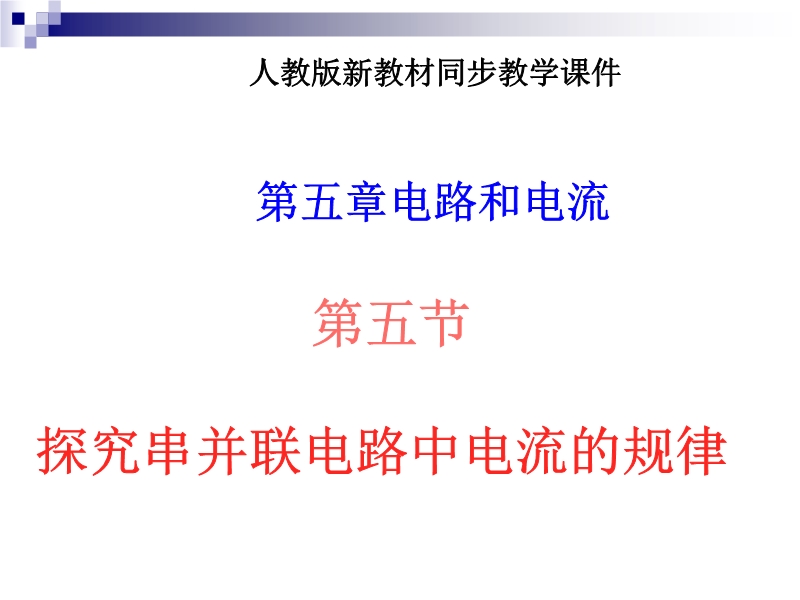 人教版新教材同步教学课件

第五章电路和电流

第五节

探究串并联电路中电流的规律